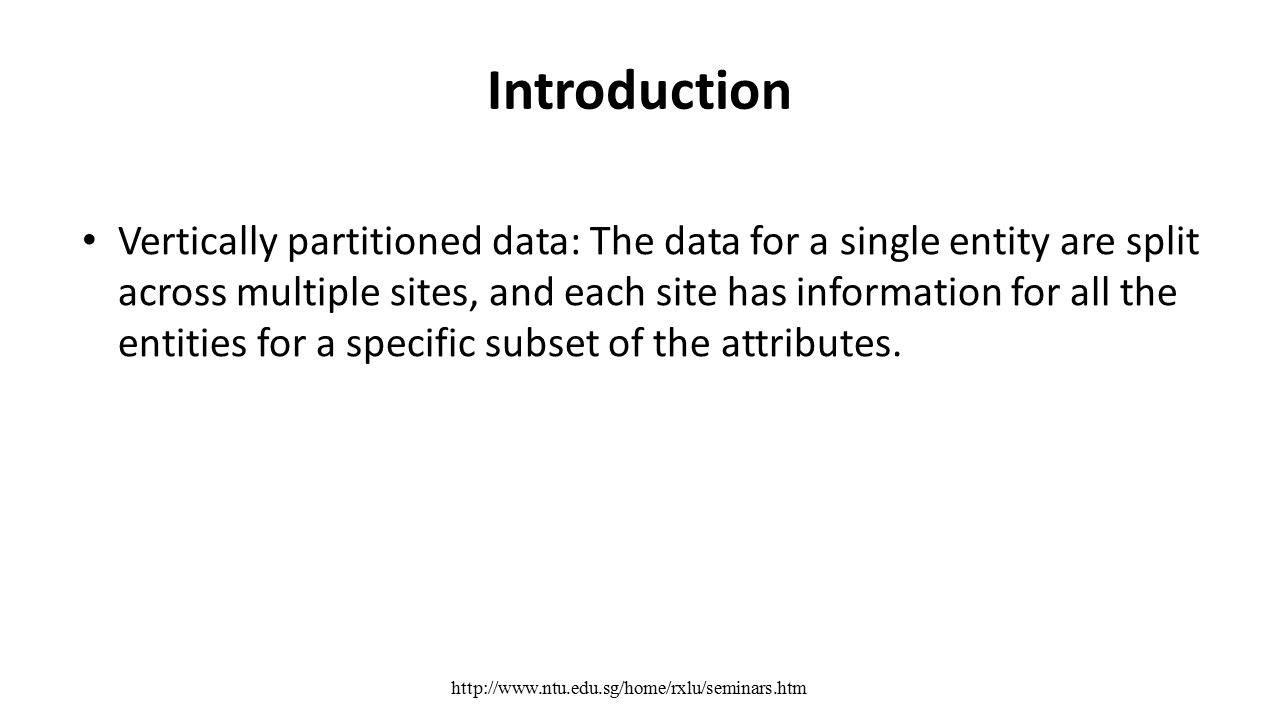 Introduction

• Vertically partitioned data: The data for a single entity are split across multiple sites, and each site has information for all the entities for a specific subset of the attributes.

http://www.ntu.edu.sg/home/rxlu/seminars.htm